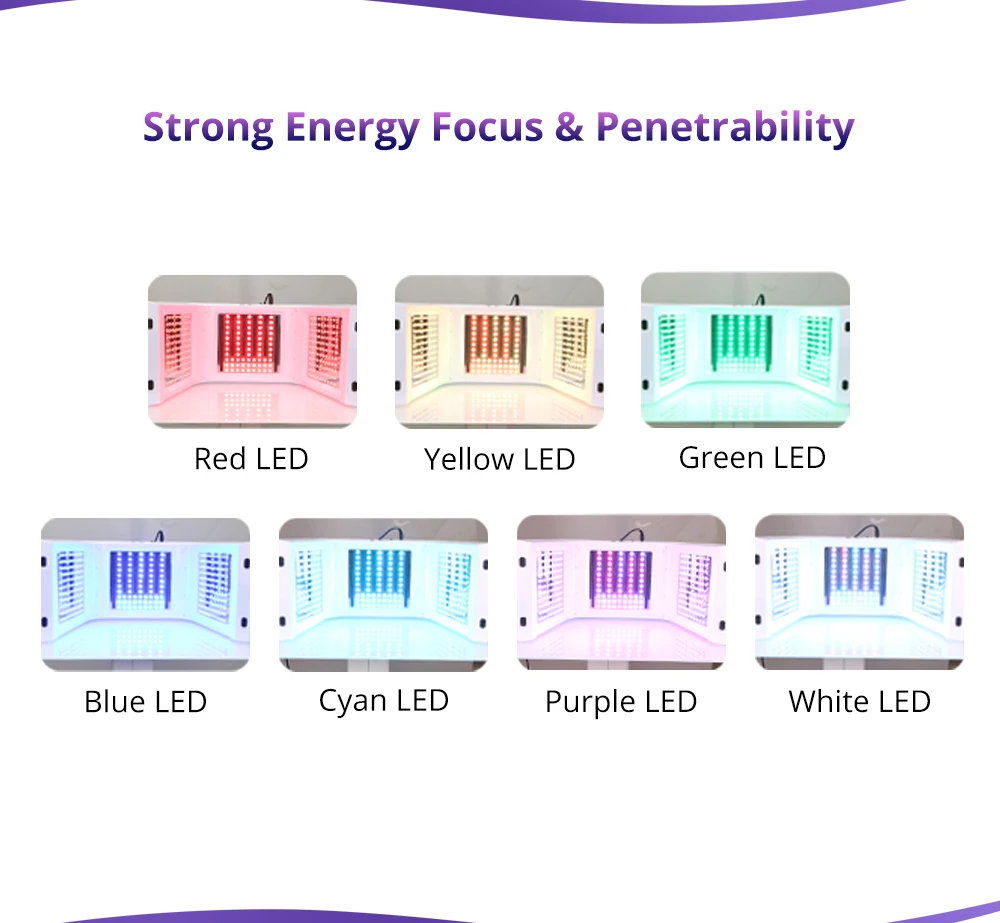 Strong Energy Focus & Penetrability

Red LED
Yellow LED
Green LED

Blue LED
Cyan LED
Purple LED
White LED